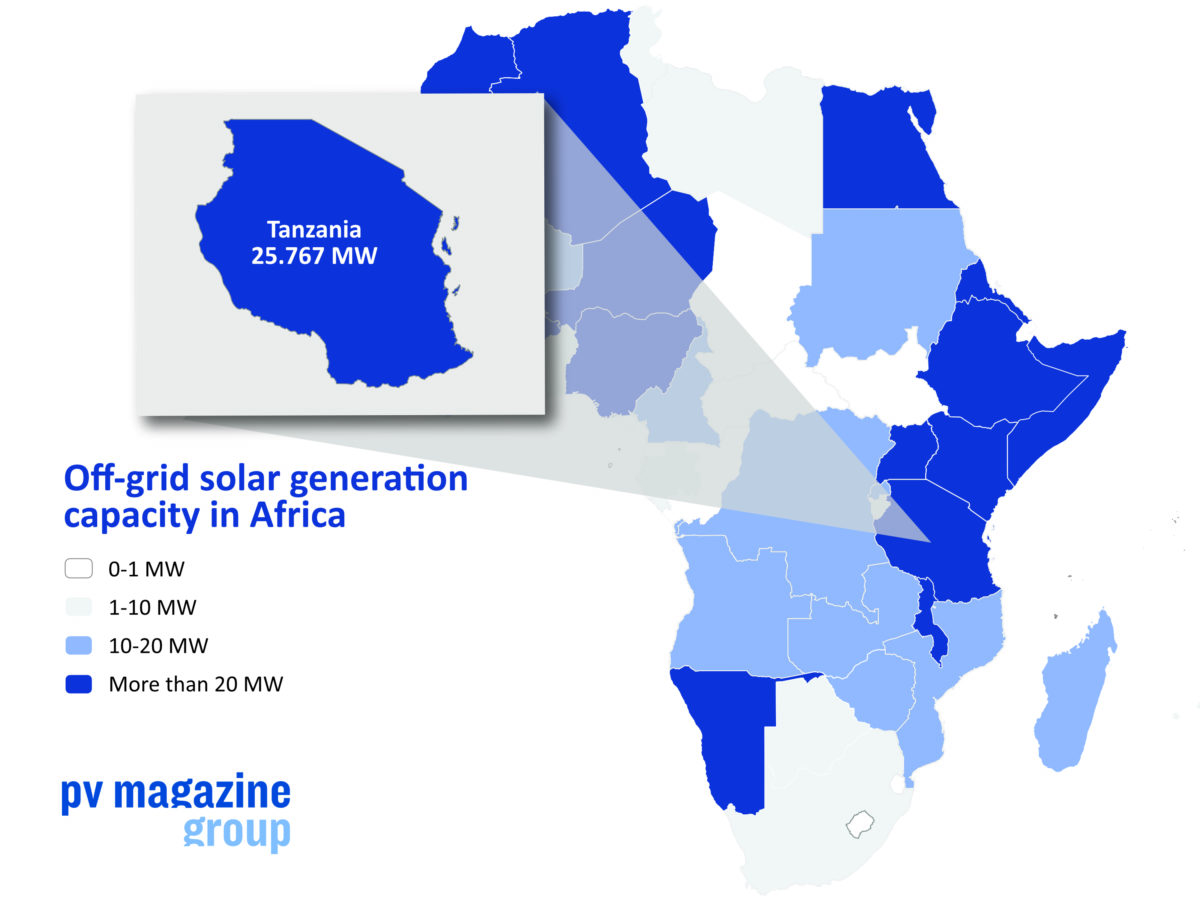 Tanzania
25.767 MW

Off-grid solar generation capacity in Africa

0-1 MW
1-10 MW
10-20 MW
More than 20 MW

pv magazine
group